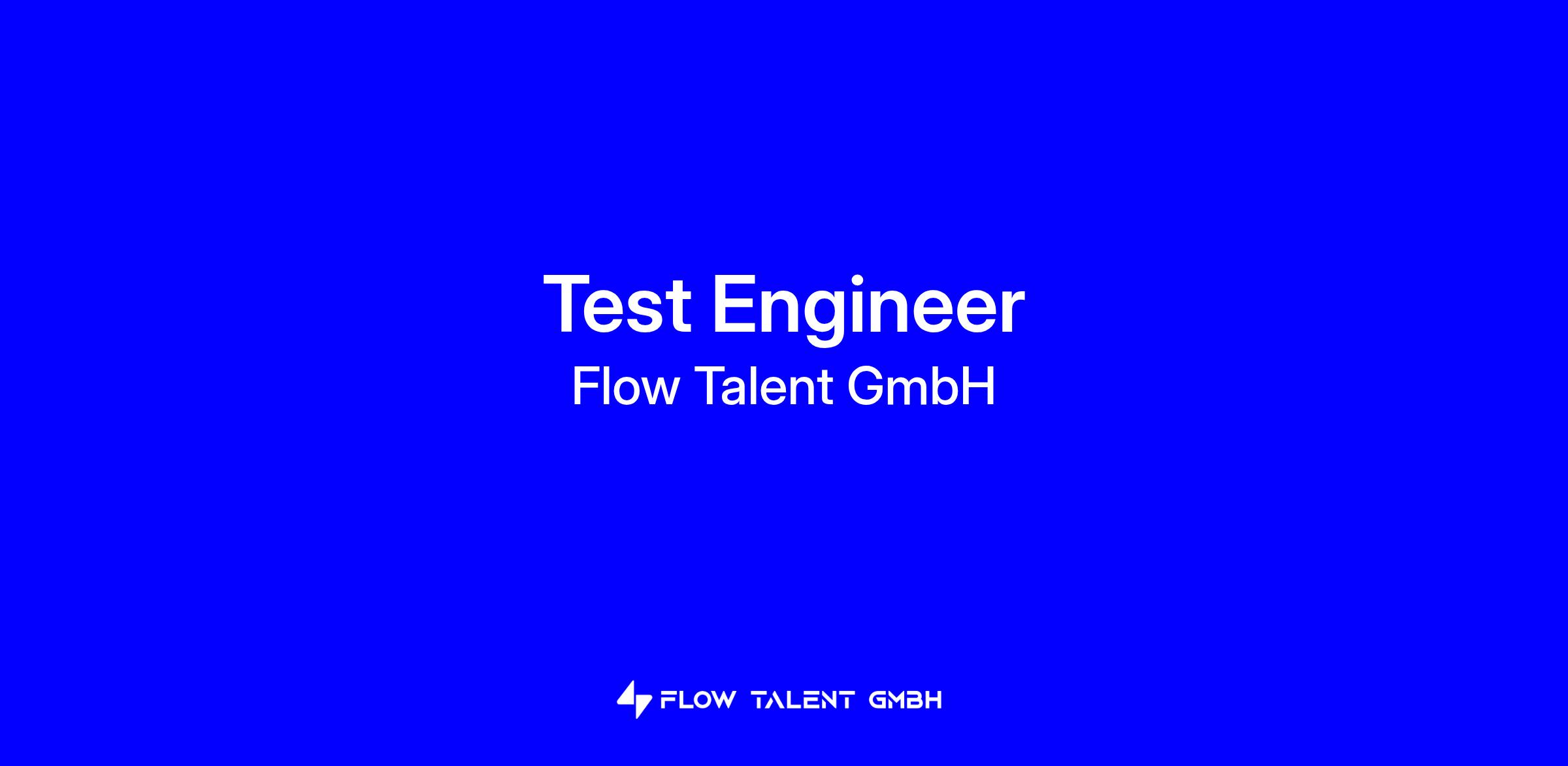 Test Engineer
Flow Talent GmbH

FLOW TALENT GMBH